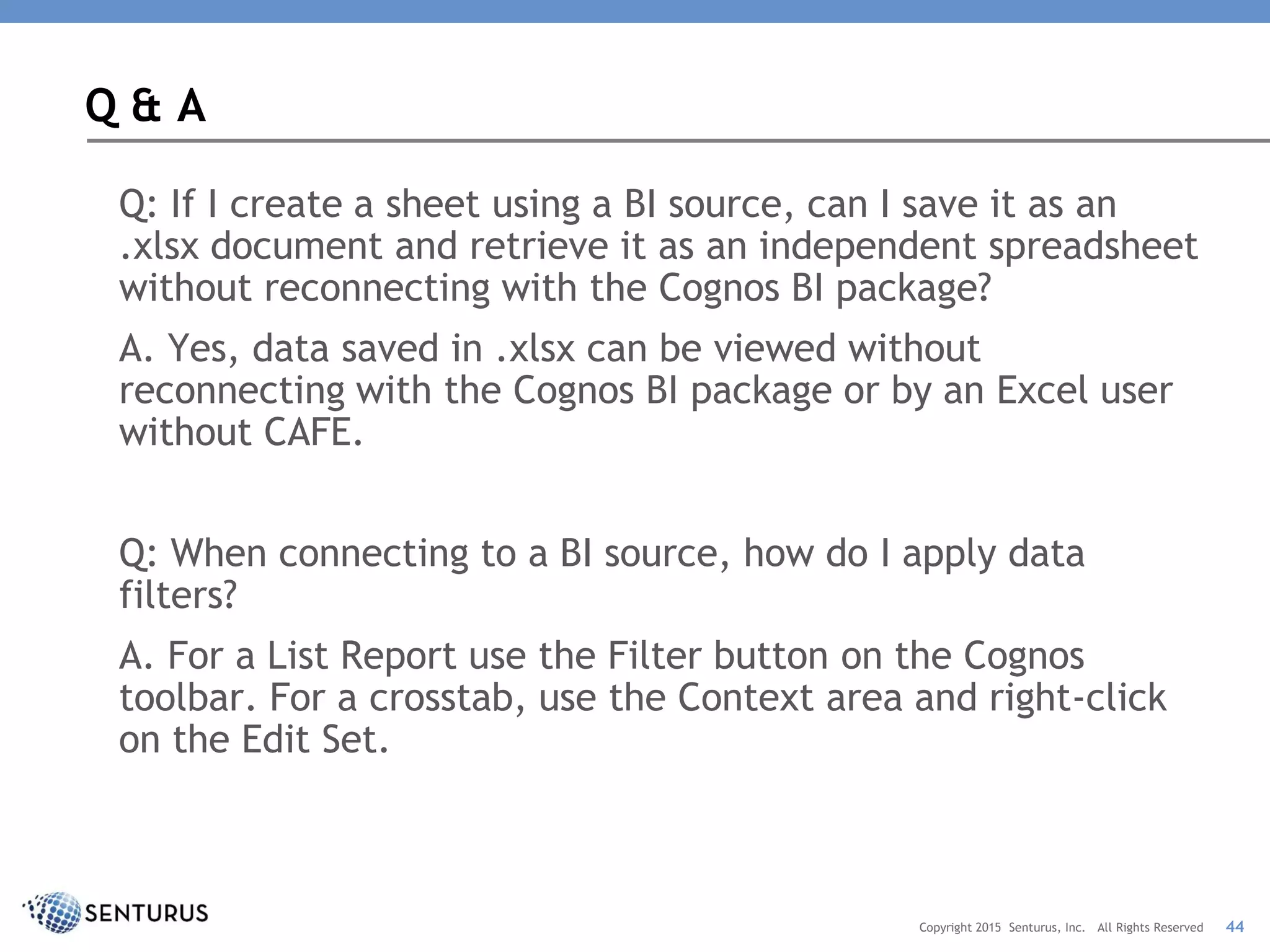 Q & A

Q: If I create a sheet using a BI source, can I save it as an .xlsx document and retrieve it as an independent spreadsheet without reconnecting with the Cognos BI package?

A. Yes, data saved in .xlsx can be viewed without reconnecting with the Cognos BI package or by an Excel user without CAFE.

Q: When connecting to a BI source, how do I apply data filters?

A. For a List Report use the Filter button on the Cognos toolbar. For a crosstab, use the Context area and right-click on the Edit Set.

SENTURUS

Copyright 2015 Senturus, Inc. All Rights Reserved 44